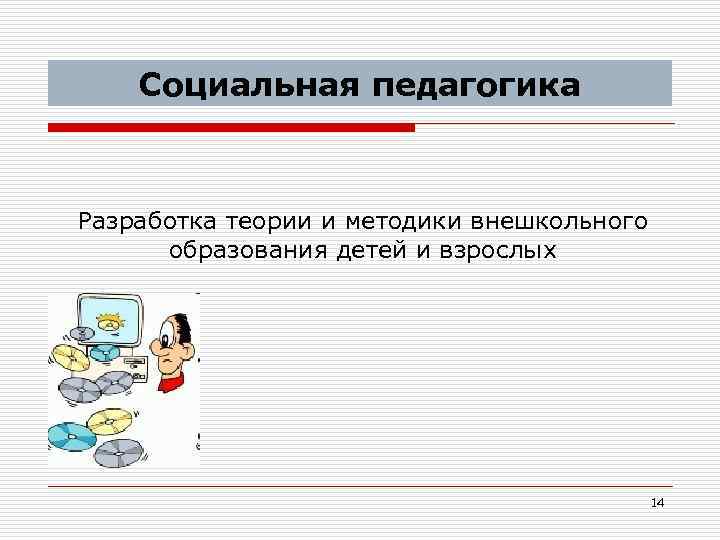 Социальная педагогика

Разработка теории и методики внешкольного образования детей и взрослых

14